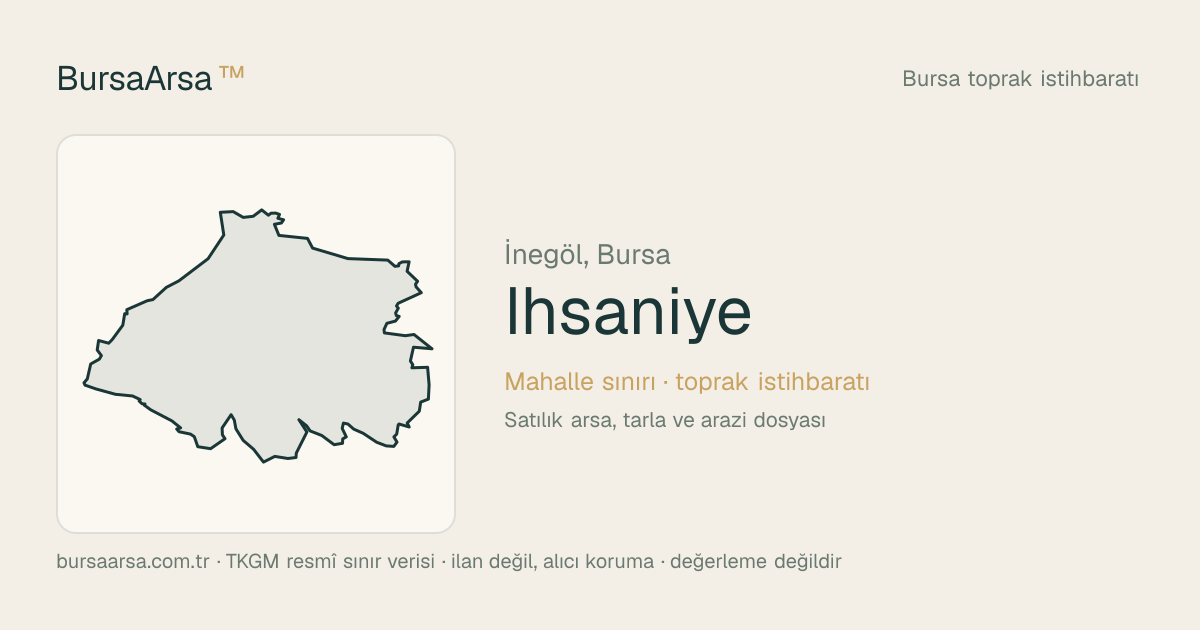 BursaArsa ™

Bursa toprak istihbaratı

İnegöl, Bursa

Ihsaniye

Mahalle sınırı · toprak istihbaratı

Satılık arsa, tarla ve arazi dosyası

bursaarsa.com.tr · TKGM resmî sınır verisi · ilan değil, alıcı koruma · değerleme değildir